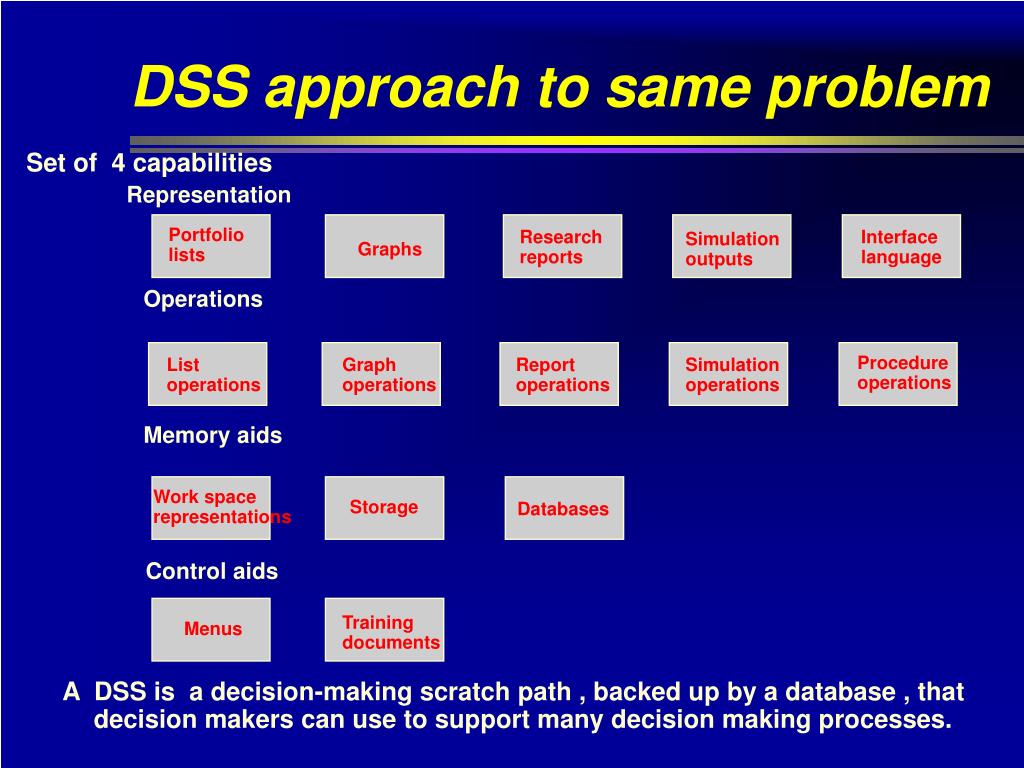 DSS approach to same problem

Set of 4 capabilities

Representation

Portfolio lists

Graphs

Research reports

Simulation outputs

Interface language

Operations

List operations

Graph operations

Report operations

Simulation operations

Procedure operations

Memory aids

Work space representations

Storage

Databases

Control aids

Menus

Training documents

A DSS is a decision-making scratch path , backed up by a database , that decision makers can use to support many decision making processes.